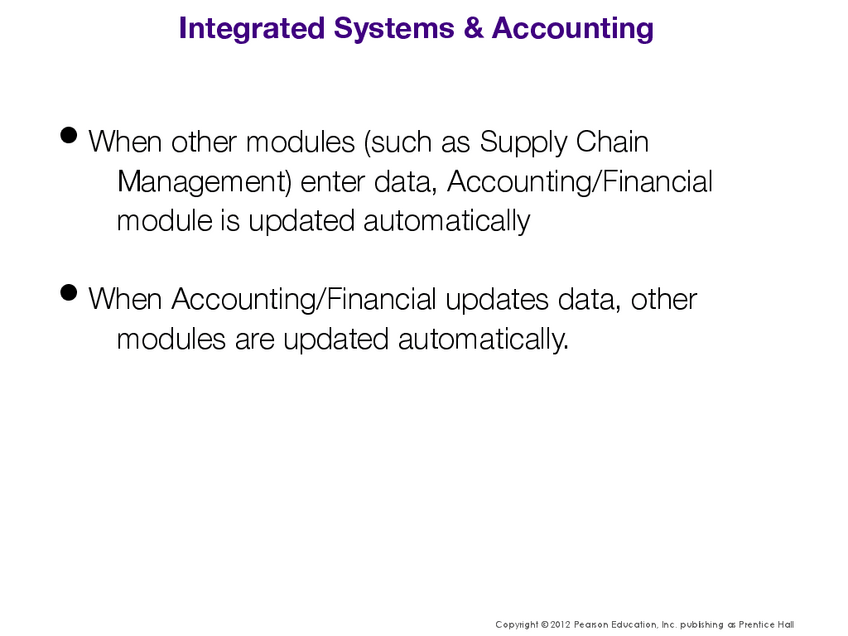 Integrated Systems & Accounting

• When other modules (such as Supply Chain Management) enter data, Accounting/Financial module is updated automatically

• When Accounting/Financial updates data, other modules are updated automatically.

Copyright © 2012 Pearson Education, Inc. publishing as Prentice Hall